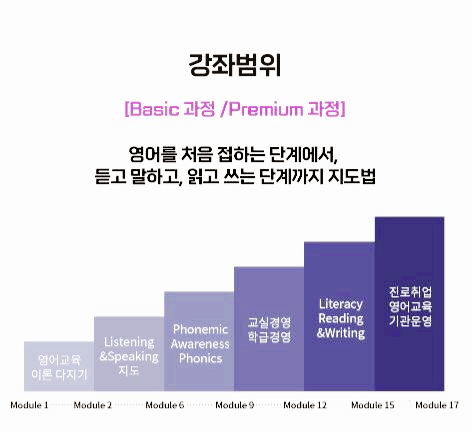 강좌범위

[Basic 과정 /Premium 과정]

영어를 처음 접하는 단계에서,
듣고 말하고, 읽고 쓰는 단계까지 지도법

영어교육 이론 다지기

Listening &Speaking 지도

Phonemic Awareness Phonics

교실경영 학급경영

Literacy Reading &Writing

진로취업 영어교육 기관운영

Module 1 Module 2 Module 6 Module 9 Module 12 Module 15 Module 17